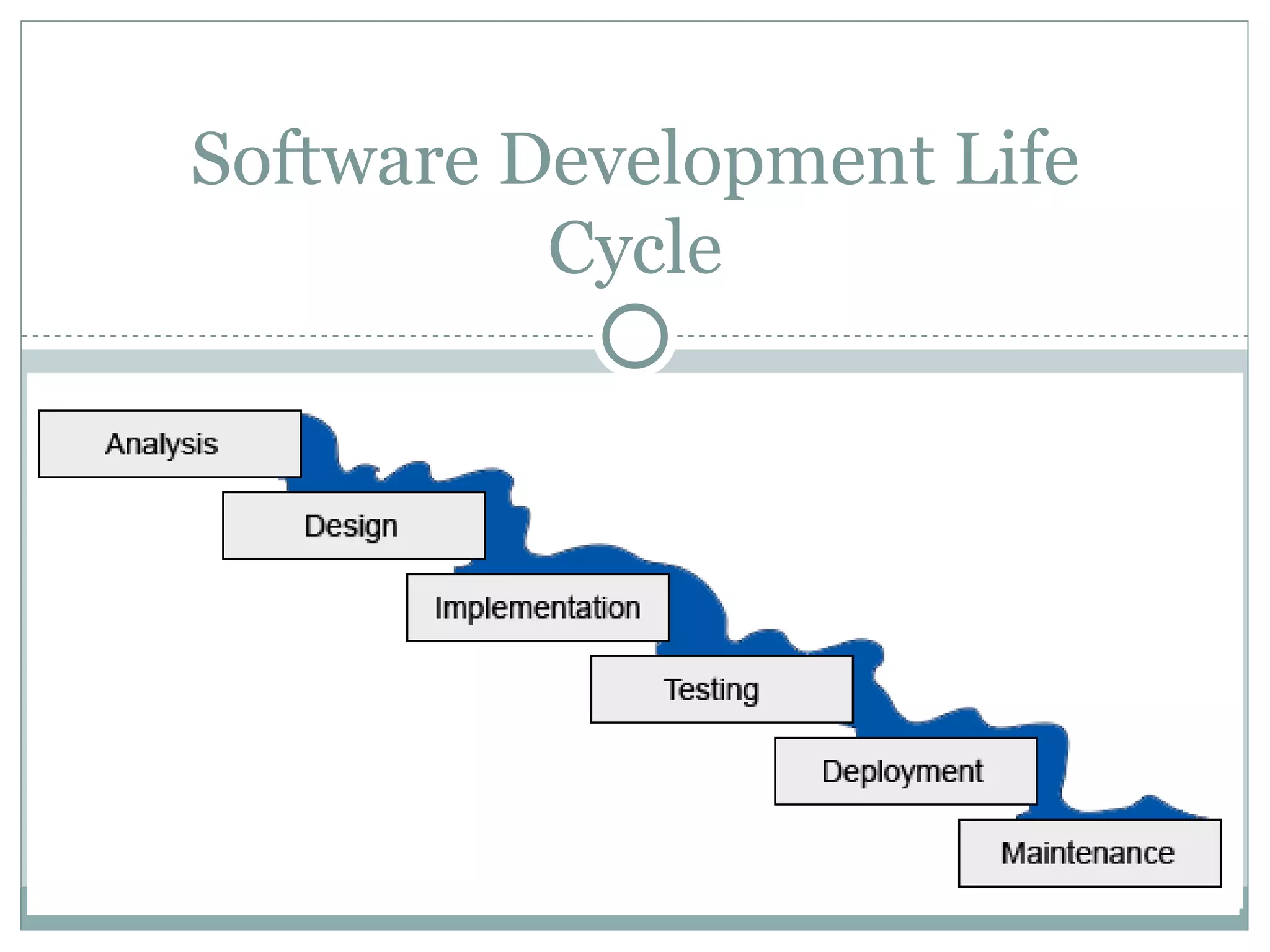 Software Development Life Cycle

Analysis

Design

Implementation

Testing

Deployment

Maintenance